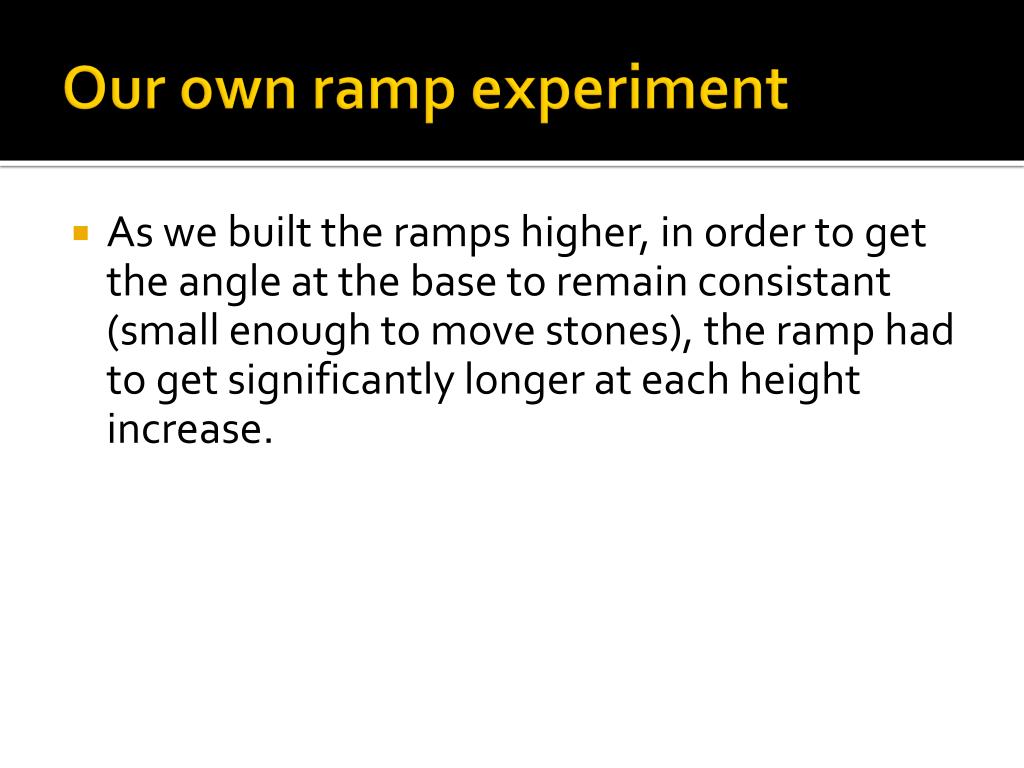 Our own ramp experiment

As we built the ramps higher, in order to get the angle at the base to remain consistant (small enough to move stones), the ramp had to get significantly longer at each height increase.